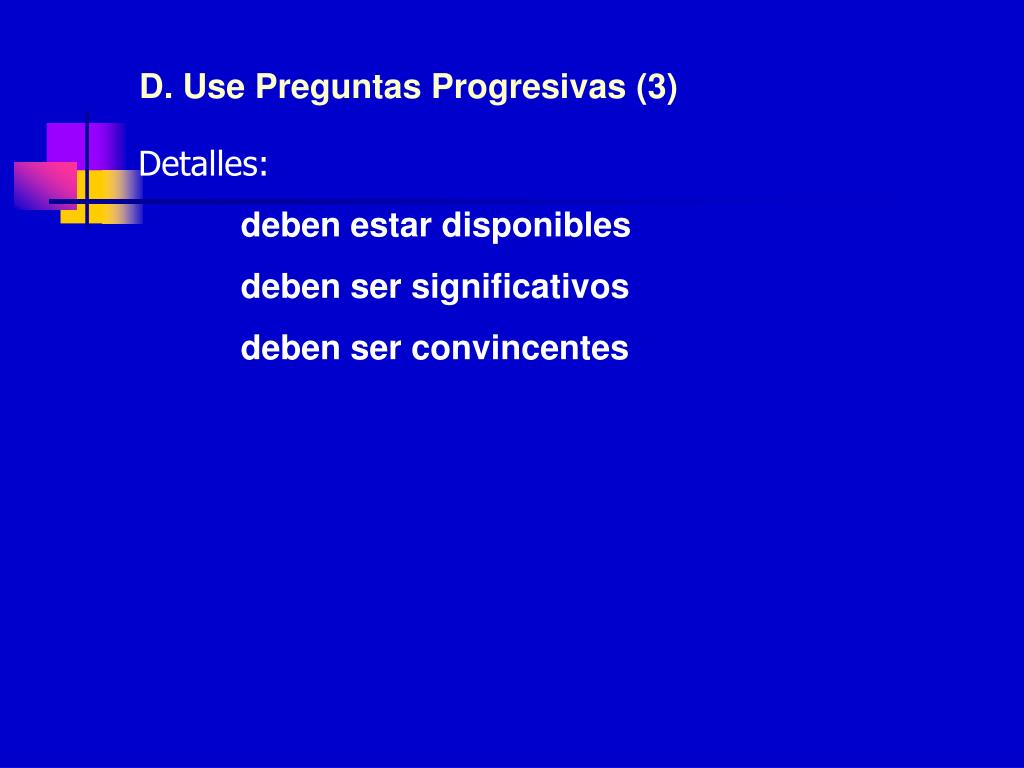 D. Use Preguntas Progresivas (3)

Detalles:

deben estar disponibles

deben ser significativos

deben ser convincentes